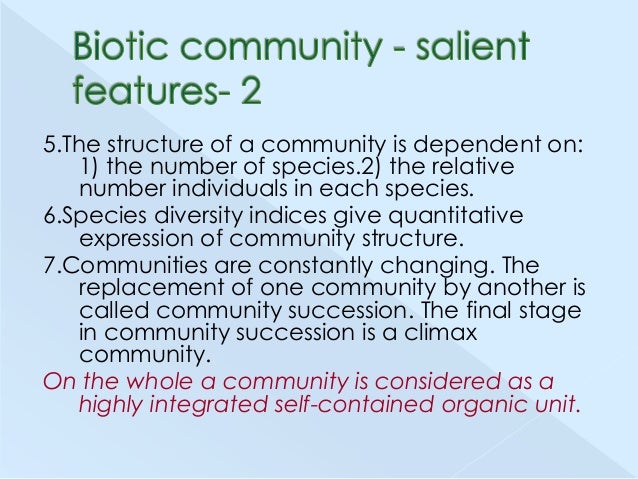 Biotic community - salient features- 2

5.The structure of a community is dependent on: 1) the number of species.2) the relative number individuals in each species.

6.Species diversity indices give quantitative expression of community structure.

7.Communities are constantly changing. The replacement of one community by another is called community succession. The final stage in community succession is a climax community.

On the whole a community is considered as a highly integrated self-contained organic unit.